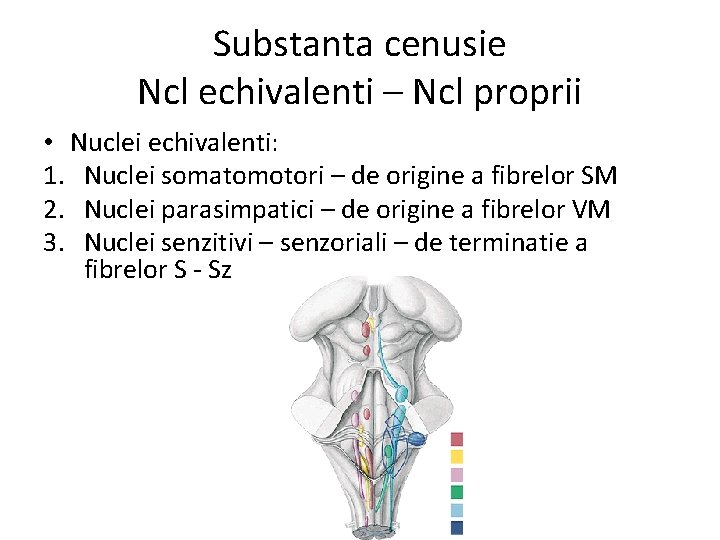 Substanta cenusie
Ncl echivalenti – Ncl proprii

• Nuclei echivalenti:
1. Nuclei somatomotori – de origine a fibrelor SM
2. Nuclei parasimpatici – de origine a fibrelor VM
3. Nuclei senzitivi – senzoriali – de terminatie a fibrelor S - Sz